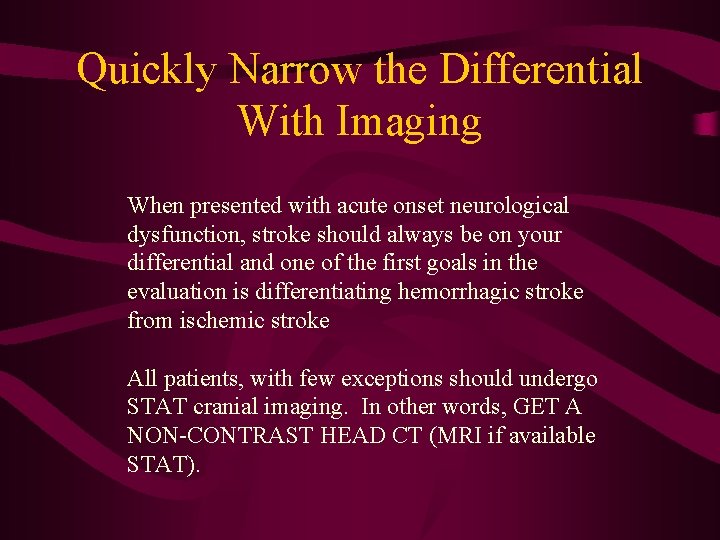 Quickly Narrow the Differential With Imaging

When presented with acute onset neurological dysfunction, stroke should always be on your differential and one of the first goals in the evaluation is differentiating hemorrhagic stroke from ischemic stroke

All patients, with few exceptions should undergo STAT cranial imaging. In other words, GET A NON-CONTRAST HEAD CT (MRI if available STAT).